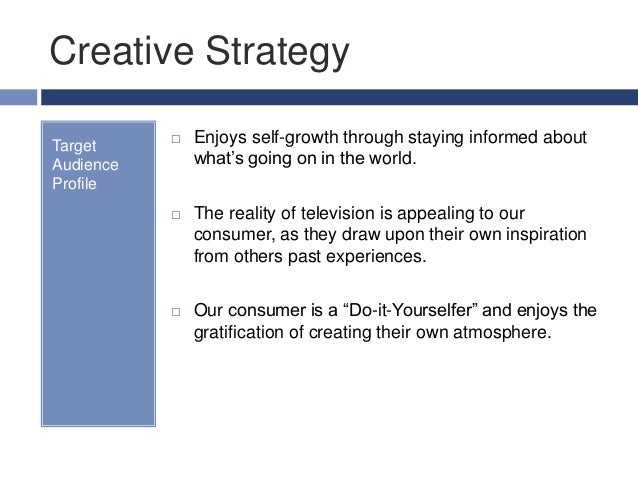 Creative Strategy

Target Audience Profile

□ Enjoys self-growth through staying informed about what's going on in the world.

□ The reality of television is appealing to our consumer, as they draw upon their own inspiration from others past experiences.

□ Our consumer is a "Do-it-Yourselfer" and enjoys the gratification of creating their own atmosphere.